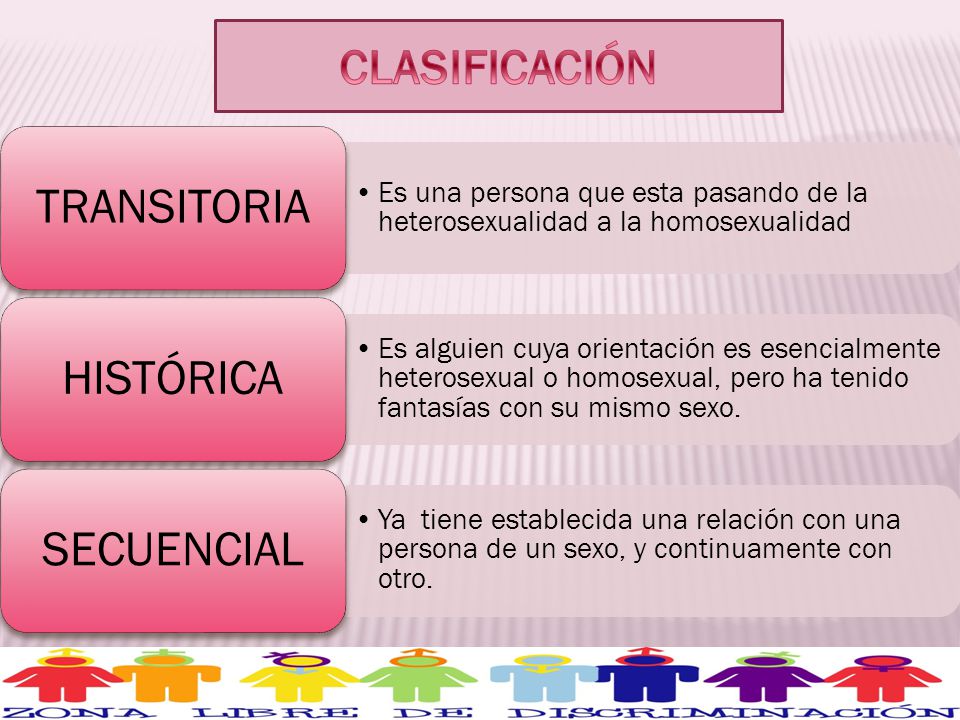 CLASIFICACIÓN

TRANSITORIA

• Es una persona que esta pasando de la heterosexualidad a la homosexualidad

HISTÓRICA

• Es alguien cuya orientación es esencialmente heterosexual o homosexual, pero ha tenido fantasías con su mismo sexo.

SECUENCIAL

• Ya tiene establecida una relación con una persona de un sexo, y continuamente con otro.

ZONA LIBRE DE DISCRIMINACIÓN